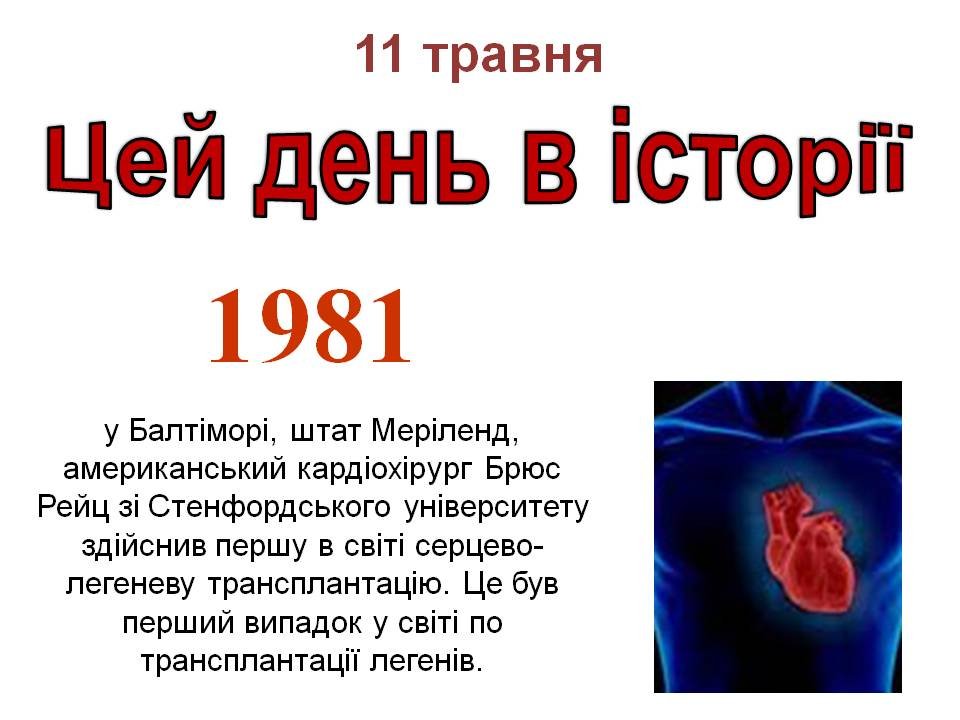 11 травня

Цей день в історії

1981

у Балтіморі, штат Меріленд, американський кардіохірург Брюс Рейц зі Стенфордського університету здійснив першу в світі серцево-легеневу трансплантацію. Це був перший випадок у світі по трансплантації легенів.